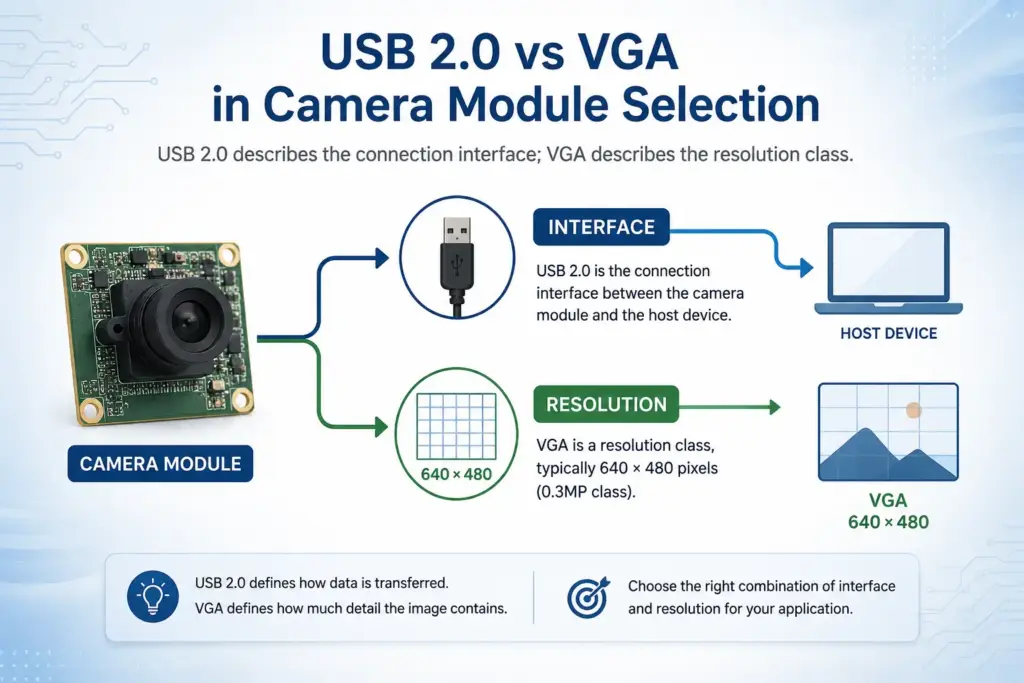 USB 2.0 vs VGA
in Camera Module Selection

USB 2.0 describes the connection interface; VGA describes the resolution class.

CAMERA MODULE

INTERFACE

USB 2.0 is the connection interface between the camera module and the host device.

HOST DEVICE

640 × 480

RESOLUTION

VGA is a resolution class, typically 640 × 480 pixels (0.3MP class).

VGA
640 × 480

USB 2.0 defines how data is transferred.
VGA defines how much detail the image contains.

Choose the right combination of interface and resolution for your application.